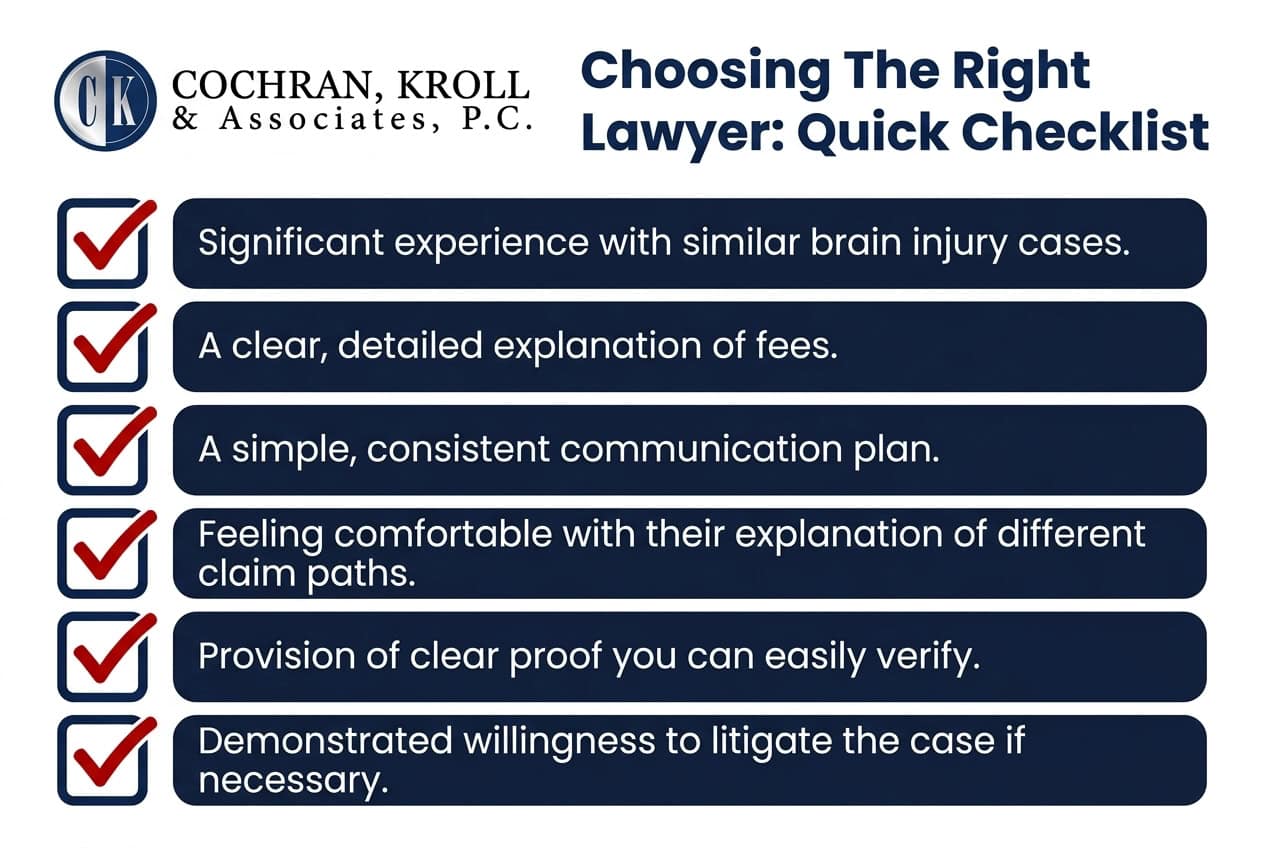 CK COCHRAN, KROLL & Associates, P.C.

Choosing The Right Lawyer: Quick Checklist

Significant experience with similar brain injury cases.

A clear, detailed explanation of fees.

A simple, consistent communication plan.

Feeling comfortable with their explanation of different claim paths.

Provision of clear proof you can easily verify.

Demonstrated willingness to litigate the case if necessary.